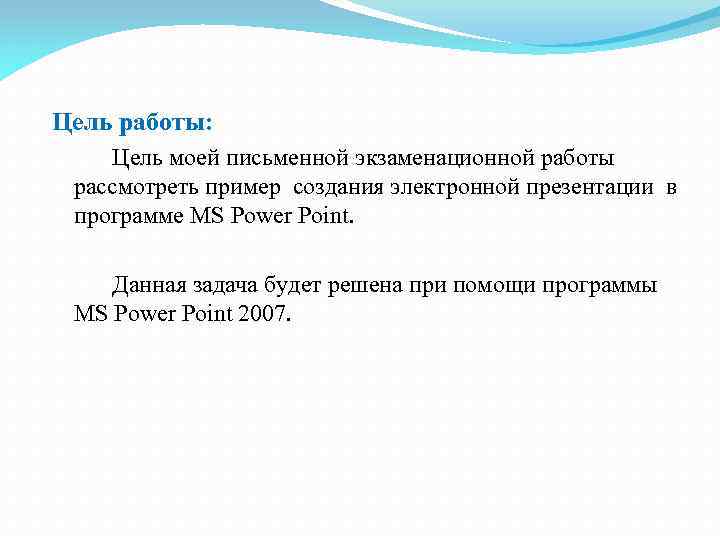 Цель работы:

Цель моей письменной экзаменационной работы рассмотреть пример создания электронной презентации в программе MS Power Point.

Данная задача будет решена при помощи программы MS Power Point 2007.